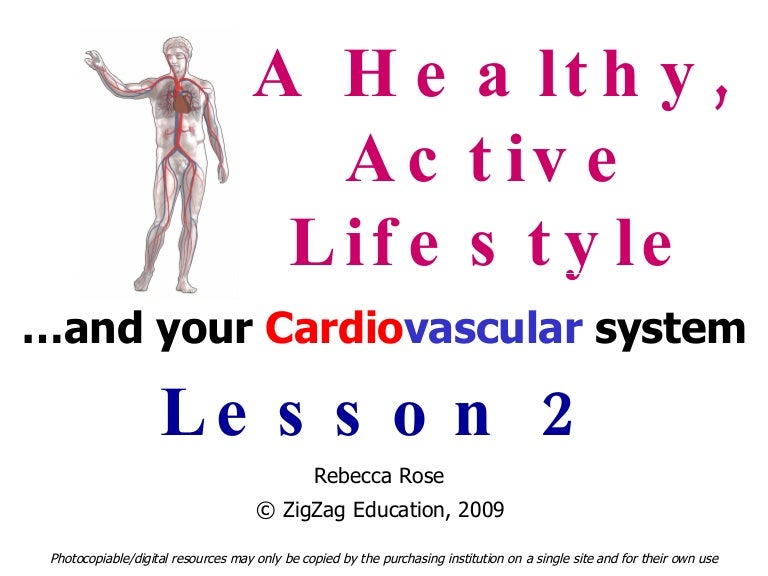 A Healthy, Active Lifestyle

…and your Cardiovascular system

Lesson 2

Rebecca Rose

© ZigZag Education, 2009

Photocopiable/digital resources may only be copied by the purchasing institution on a single site and for their own use